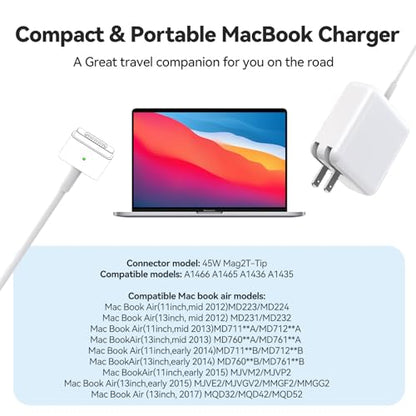 Compact & Portable MacBook Charger

A Great travel companion for you on the road

Connector model: 45W Mag2T-Tip
Compatible models: A1466 A1465 A1436 A1435

Compatible Mac book air models:
Mac Book Air(11inch,mid 2012)MD223/MD224
Mac Book Air(13inch, mid 2012) MD231/MD232
Mac Book Air(11inch,mid 2013)MD711**A/MD712**A
Mac BookAir(13inch,mid 2013) MD760**A/MD761**A
Mac Book Air(11inch,early 2014)MD711**B/MD712**B
Mac BookAir(13inch,early 2014) MD760**B/MD761**B
Mac BookAir(11inch,early 2015) MJVM2/MJVP2
Mac Book Air(13inch,early 2015) MJVE2/MJVGV2/MMGF2/MMGG2
Mac Book Air (13inch, 2017) MQD32/MQD42/MQD52